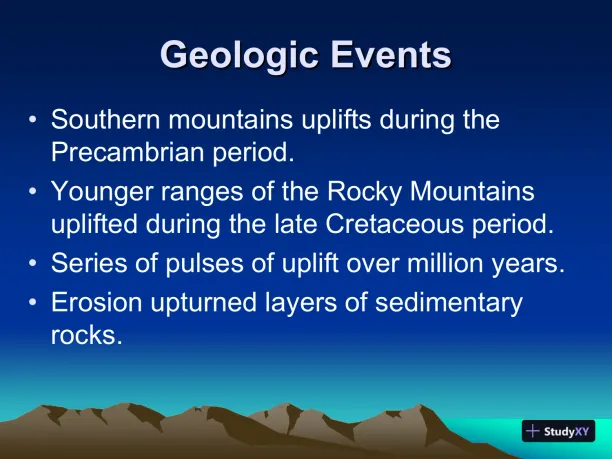 Geologic Events

• Southern mountains uplifts during the Precambrian period.
• Younger ranges of the Rocky Mountains uplifted during the late Cretaceous period.
• Series of pulses of uplift over million years.
• Erosion upturned layers of sedimentary rocks.

StudyXY